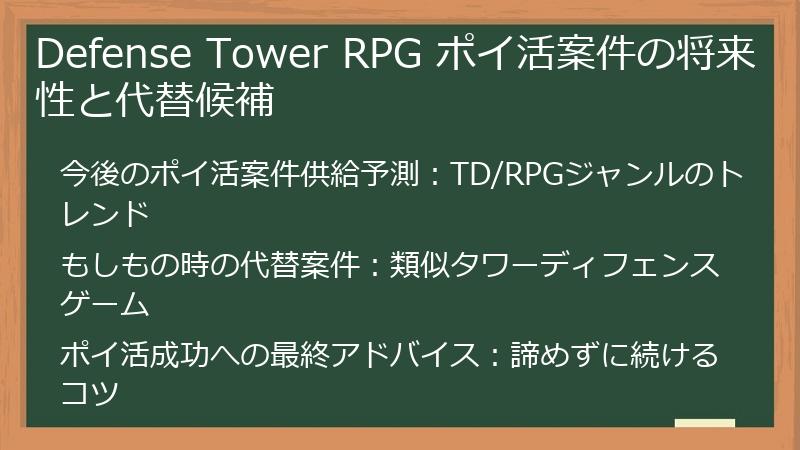 Defense Tower RPG ポイ活案件の将来性と代替候補

今後のポイ活案件供給予測：TD/RPGジャンルのトレンド

もしもの時の代替案件：類似タワーディフェンスゲーム

ポイ活成功への最終アドバイス：諦めずに続けるコツ